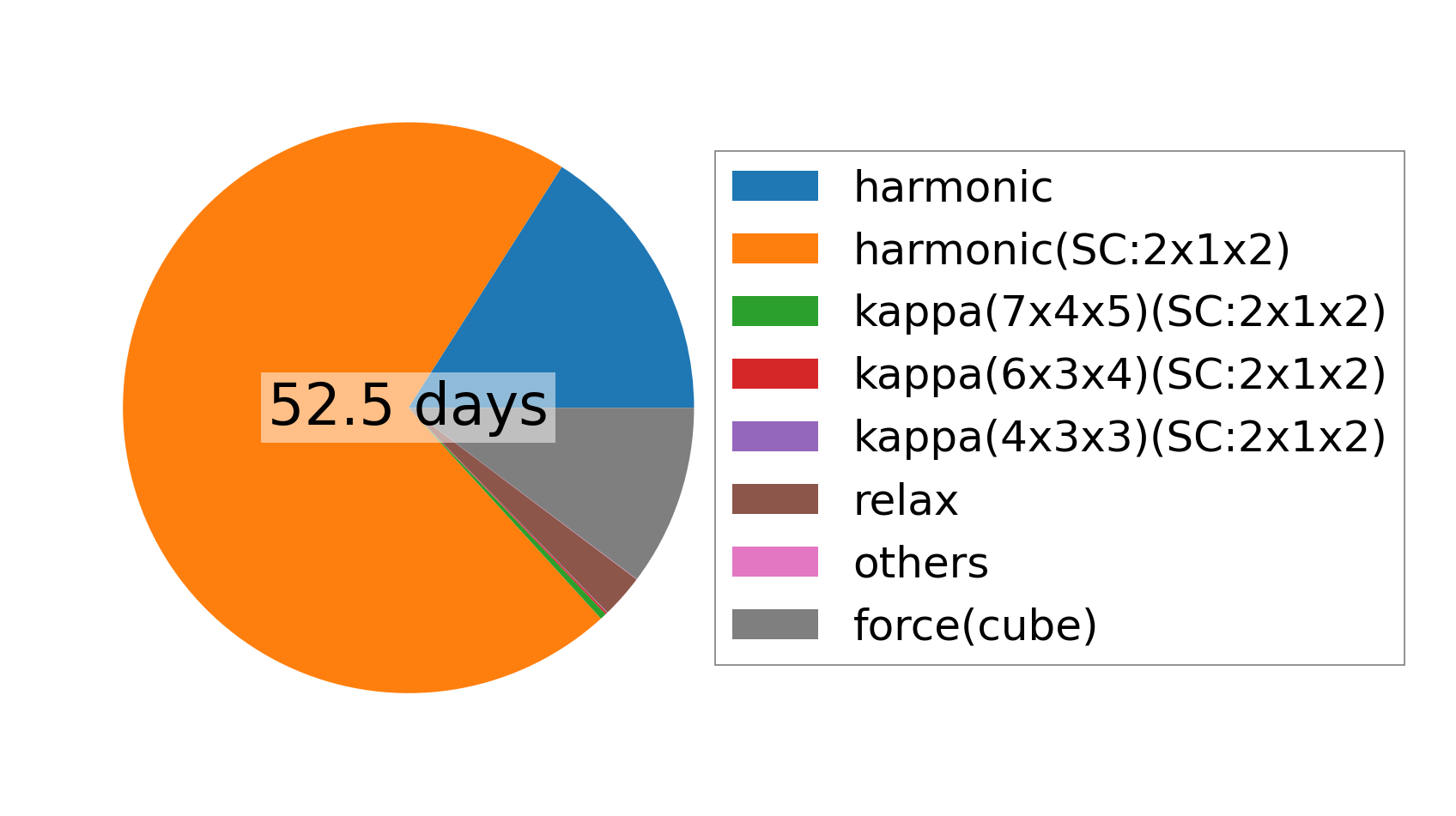 52.5 days

harmonic
harmonic(SC:2x1x2)
kappa(7x4x5)(SC:2x1x2)
kappa(6x3x4)(SC:2x1x2)
kappa(4x3x3)(SC:2x1x2)
relax
others
force(cube)